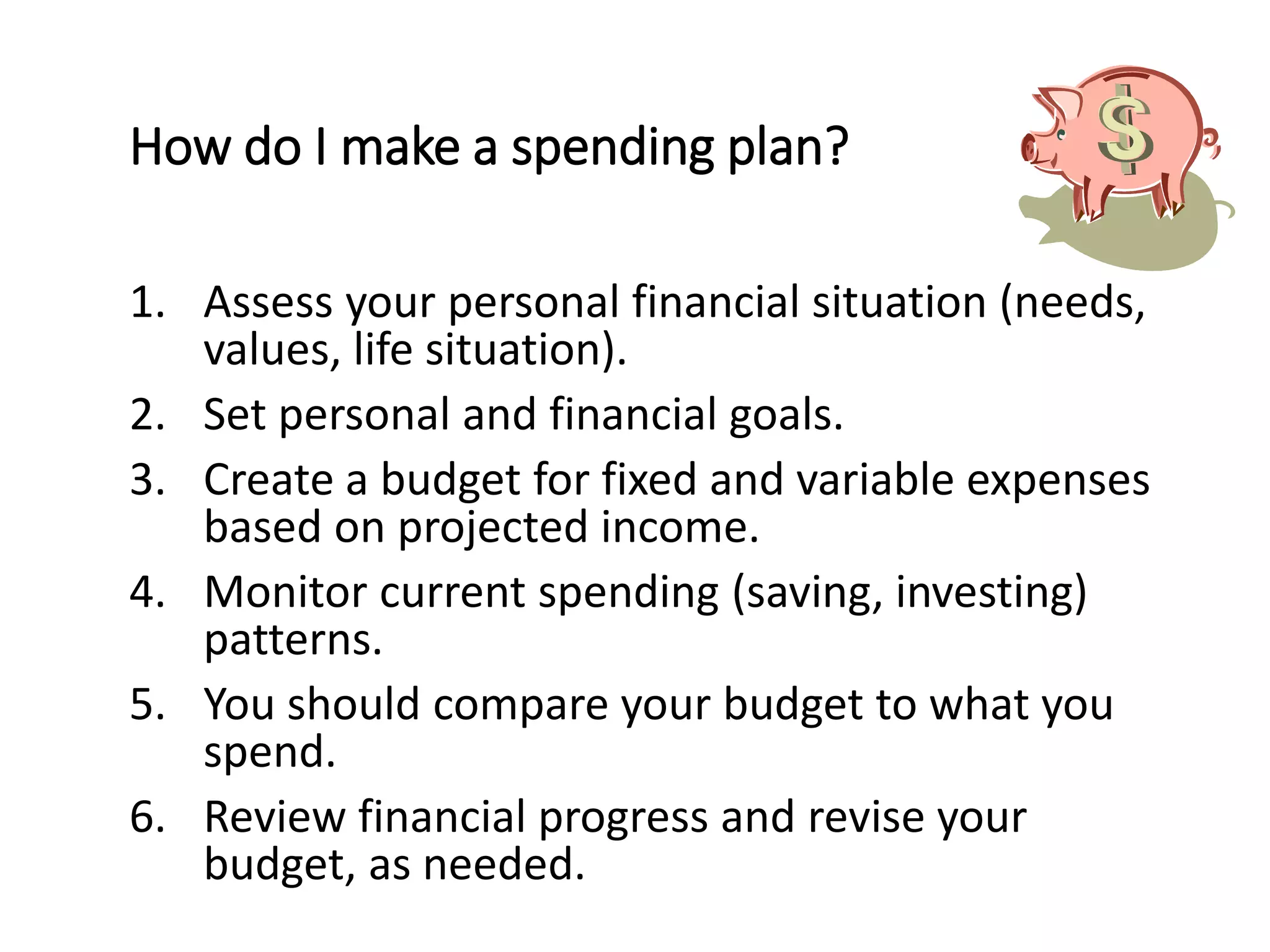 How do I make a spending plan?

$

1. Assess your personal financial situation (needs, values, life situation).
2. Set personal and financial goals.
3. Create a budget for fixed and variable expenses based on projected income.
4. Monitor current spending (saving, investing) patterns.
5. You should compare your budget to what you spend.
6. Review financial progress and revise your budget, as needed.